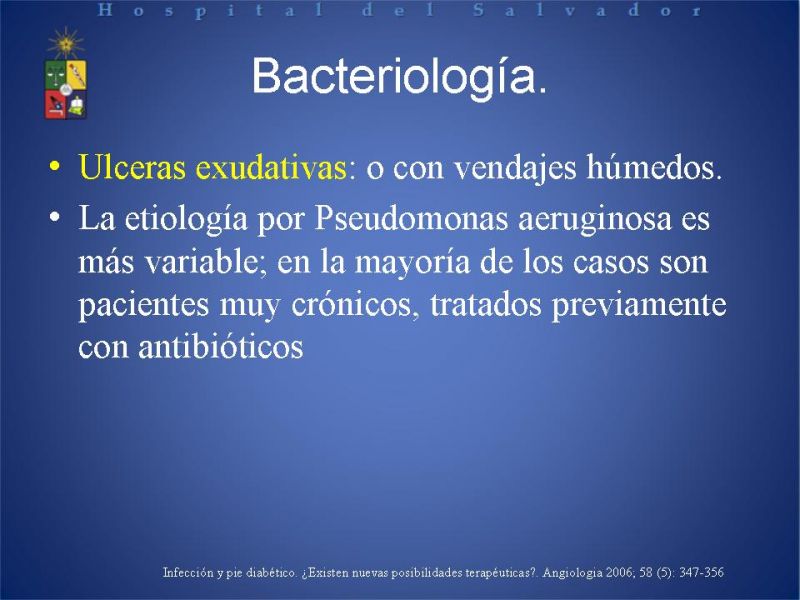 Hospital del Salvador

Bacteriología.

• Ulceras exudativas: o con vendajes húmedos.
• La etiología por Pseudomonas aeruginosa es más variable; en la mayoría de los casos son pacientes muy crónicos, tratados previamente con antibióticos

Infección y pie diabético. ¿Existen nuevas posibilidades terapéuticas?. Angiologia 2006; 58 (5): 347-356